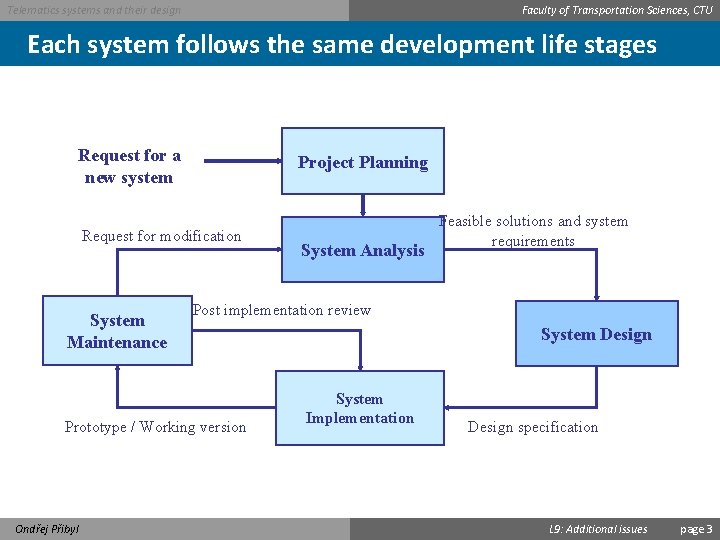 Telematics systems and their design

Faculty of Transportation Sciences, CTU

Each system follows the same development life stages

Request for a new system

Project Planning

Request for modification

System Analysis

Feasible solutions and system requirements

System Maintenance

Post implementation review

System Design

System Implementation

Prototype / Working version

Design specification

Ondřej Přibyl

L9: Additional issues

page 3